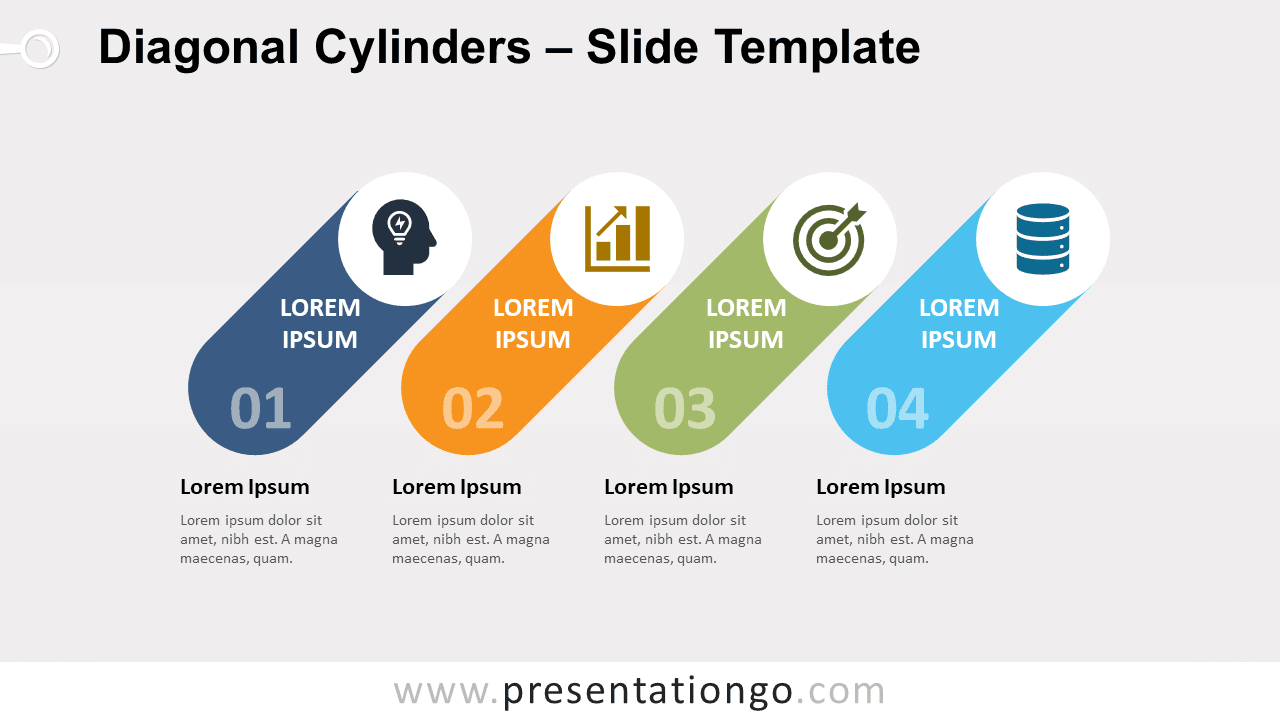 Diagonal Cylinders – Slide Template

LOREM IPSUM

01

LOREM IPSUM

02

LOREM IPSUM

03

LOREM IPSUM

04

Lorem Ipsum

Lorem ipsum dolor sit amet, nibh est. A magna maecenas, quam.

Lorem Ipsum

Lorem ipsum dolor sit amet, nibh est. A magna maecenas, quam.

Lorem Ipsum

Lorem ipsum dolor sit amet, nibh est. A magna maecenas, quam.

Lorem Ipsum

Lorem ipsum dolor sit amet, nibh est. A magna maecenas, quam.

www.presentationgo.com